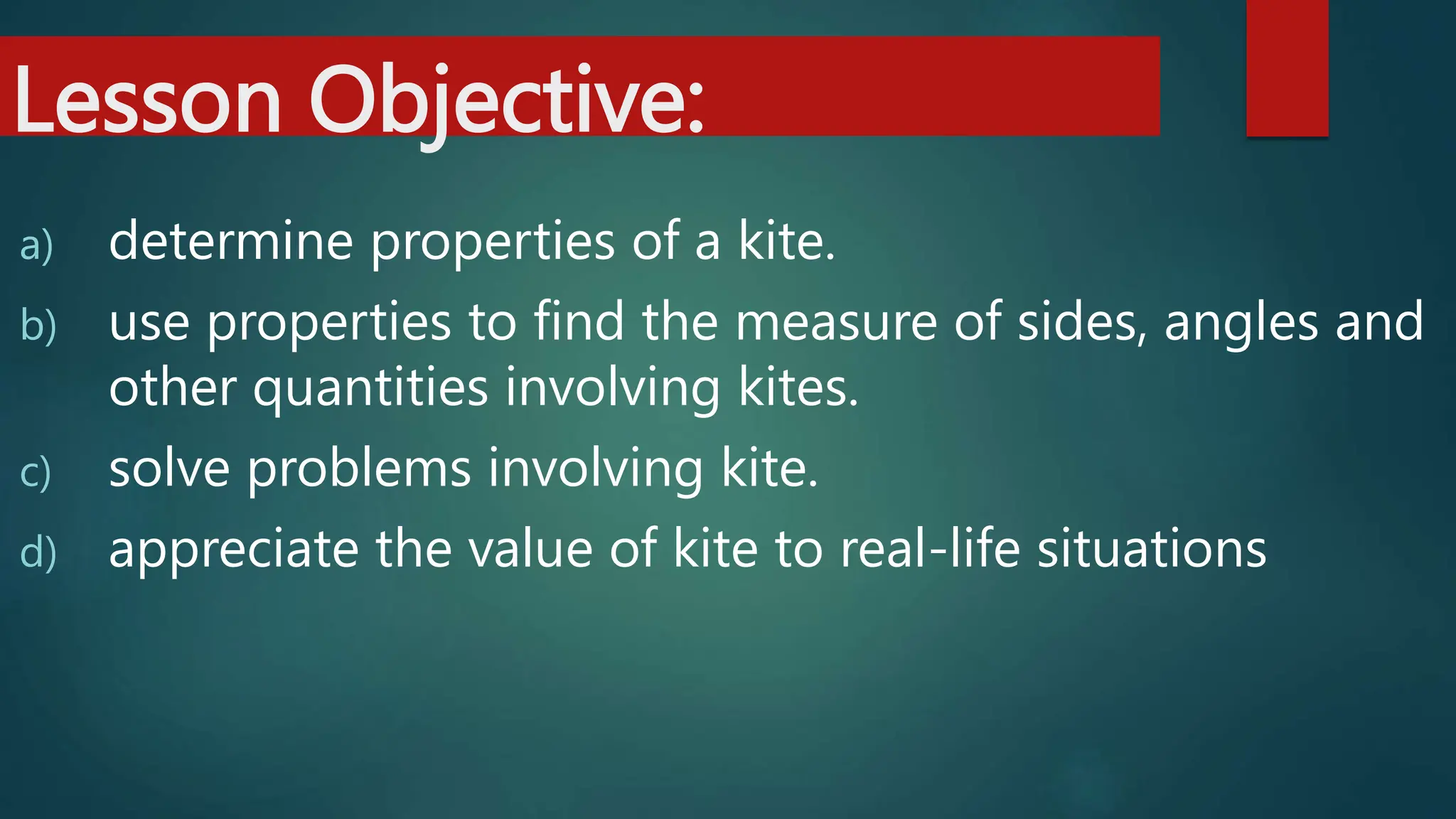 Lesson Objective:

a) determine properties of a kite.

b) use properties to find the measure of sides, angles and other quantities involving kites.

c) solve problems involving kite.

d) appreciate the value of kite to real-life situations